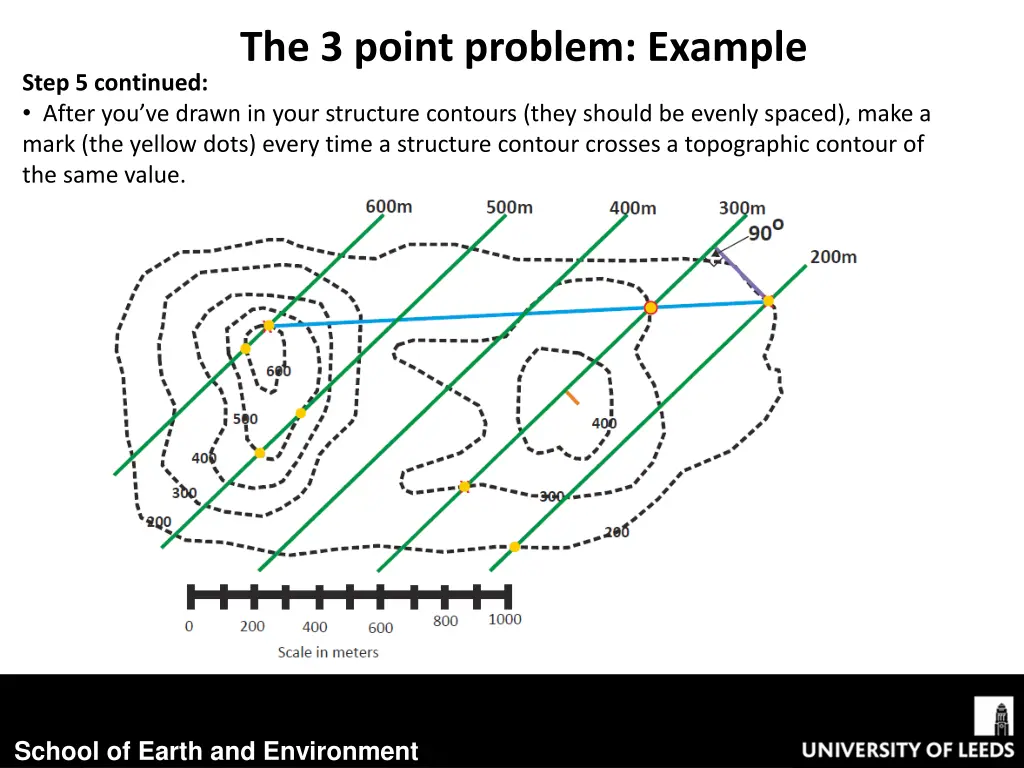 The 3 point problem: Example

Step 5 continued:

• After you've drawn in your structure contours (they should be evenly spaced), make a mark (the yellow dots) every time a structure contour crosses a topographic contour of the same value.

600m

500m

400m

300m

90°

200m

600

500

400

300

200

400

300

200

0 200 400 600 800 1000

Scale in meters

School of Earth and Environment

UNIVERSITY OF LEEDS